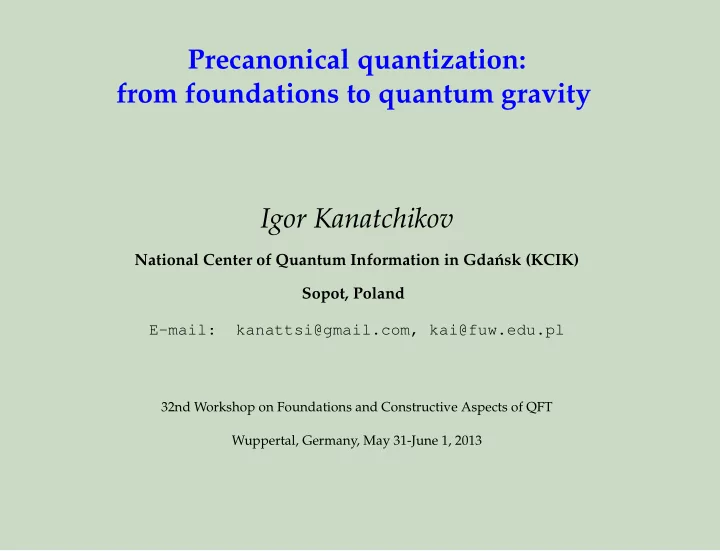 Precanonical quantization:
from foundations to quantum gravity

Igor Kanatchikov

National Center of Quantum Information in Gdańsk (KCIK)

Sopot, Poland

E-mail: kanattsi@gmail.com, kai@fuw.edu.pl

32nd Workshop on Foundations and Constructive Aspects of QFT

Wuppertal, Germany, May 31-June 1, 2013